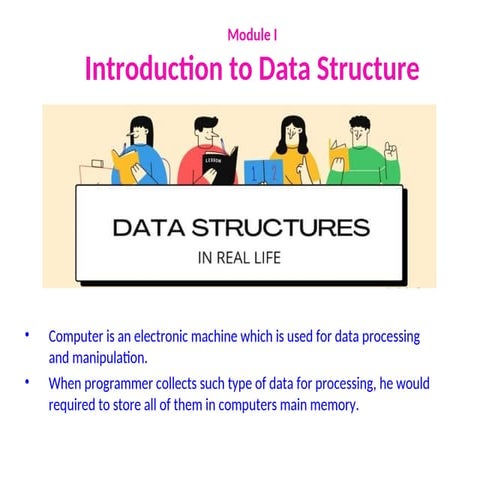 Module I

Introduction to Data Structure

LESSON

1 2

DATA STRUCTURES

IN REAL LIFE

• Computer is an electronic machine which is used for data processing and manipulation.

• When programmer collects such type of data for processing, he would required to store all of them in computers main memory.